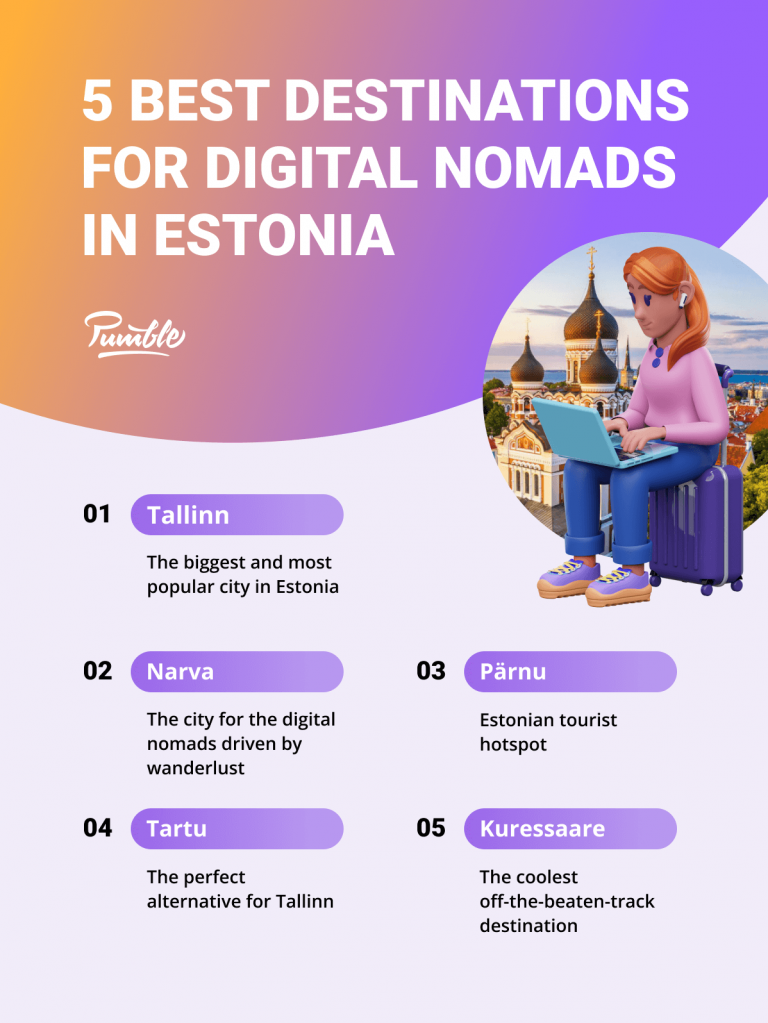 5 BEST DESTINATIONS FOR DIGITAL NOMADS IN ESTONIA

Pumble

01 Tallinn

The biggest and most popular city in Estonia

02 Narva

The city for the digital nomads driven by wanderlust

03 Pärnu

Estonian tourist hotspot

04 Tartu

The perfect alternative for Tallinn

05 Kuressaare

The coolest off-the-beaten-track destination